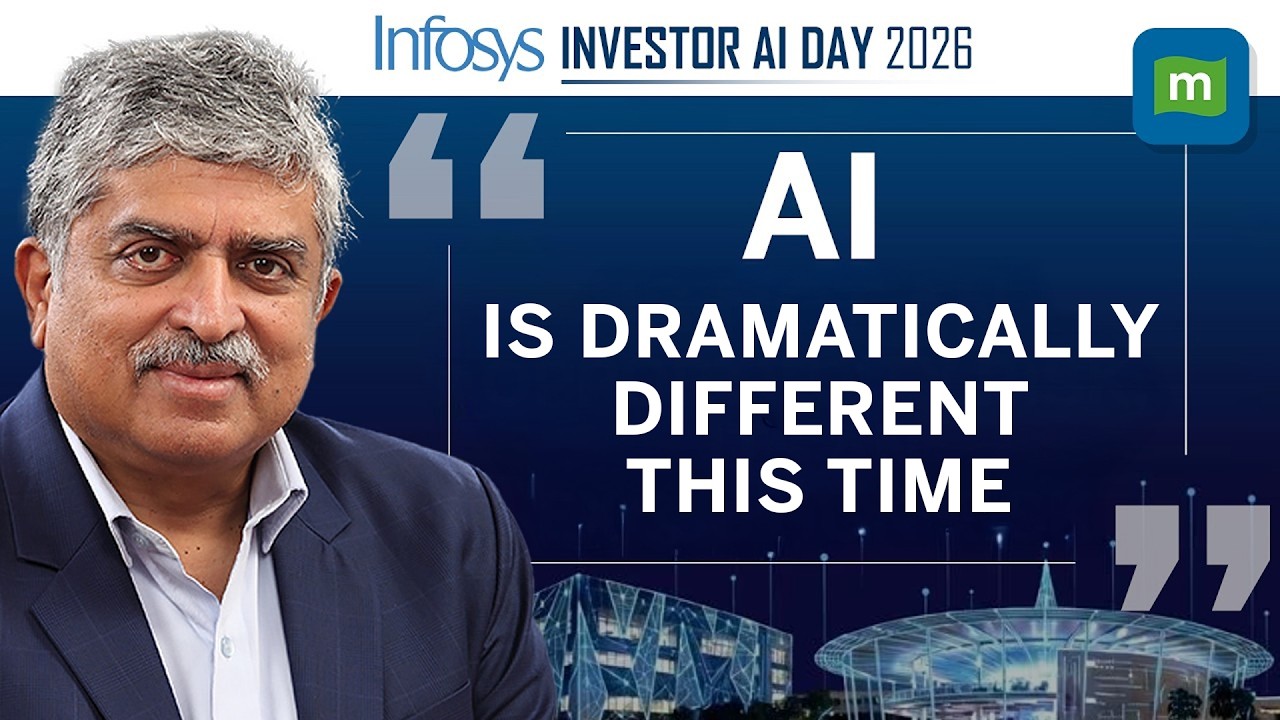 Infosys INVESTOR AI DAY 2026

m

“

AI

IS DRAMATICALLY DIFFERENT THIS TIME

”